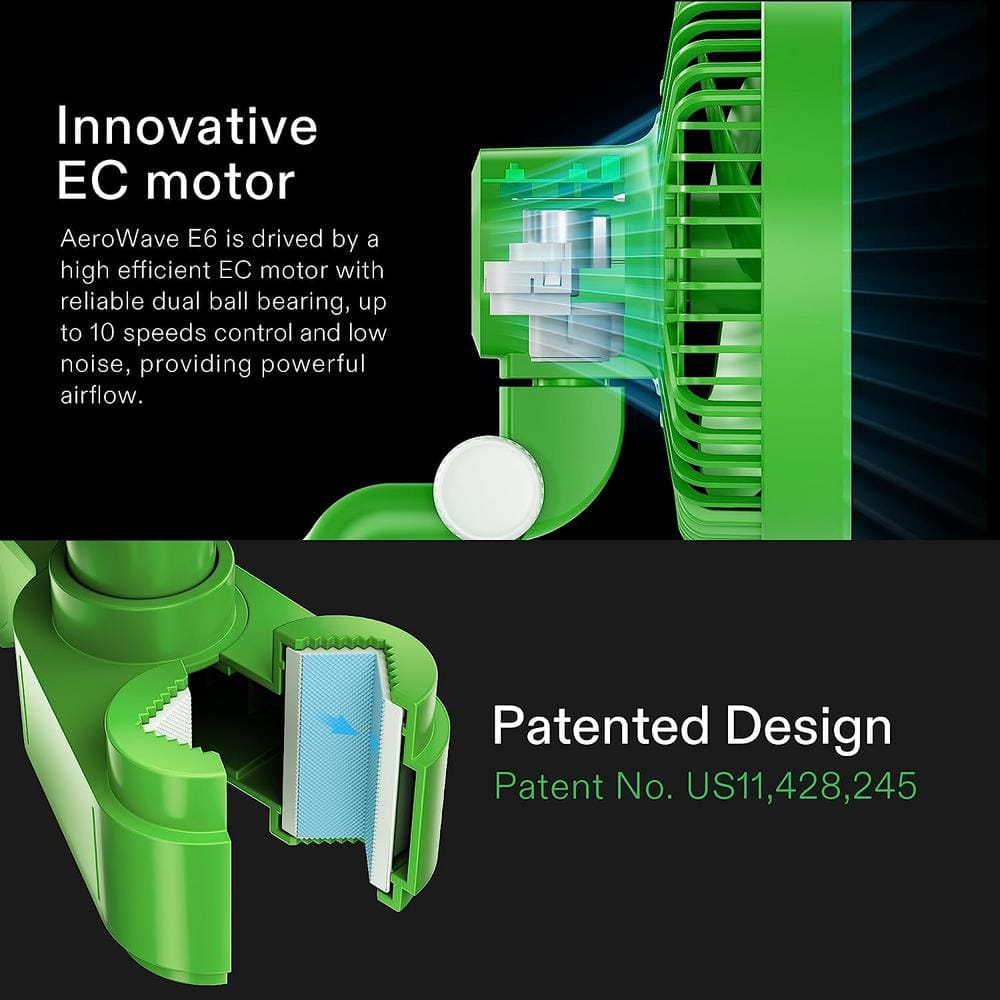 Innovative EC motor

AeroWave E6 is drived by a high efficient EC motor with reliable dual ball bearing, up to 10 speeds control and low noise, providing powerful airflow.

Patented Design

Patent No. US11,428,245